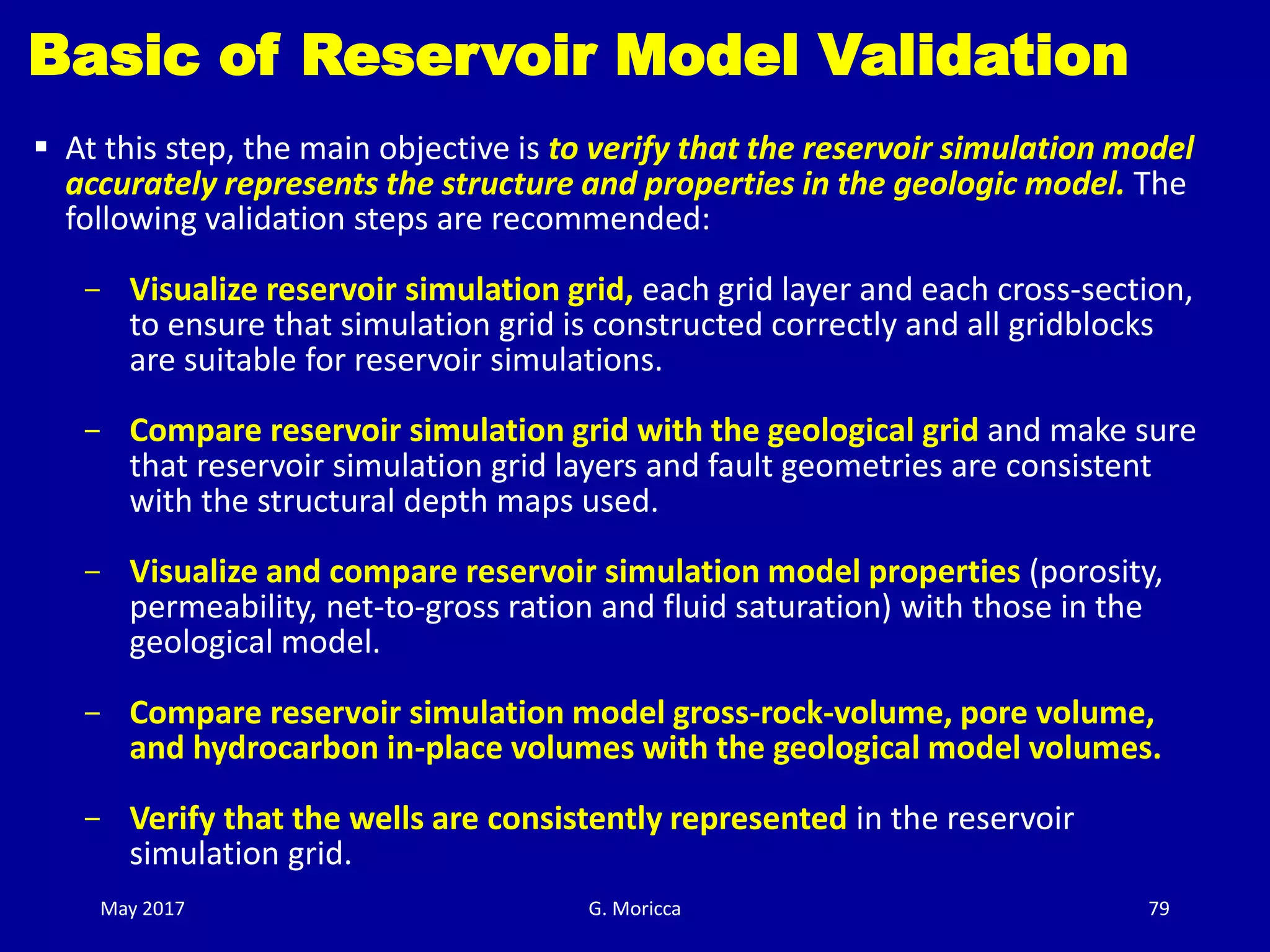 Basic of Reservoir Model Validation

▪ At this step, the main objective is to verify that the reservoir simulation model accurately represents the structure and properties in the geologic model. The following validation steps are recommended:

– Visualize reservoir simulation grid, each grid layer and each cross-section, to ensure that simulation grid is constructed correctly and all gridblocks are suitable for reservoir simulations.

– Compare reservoir simulation grid with the geological grid and make sure that reservoir simulation grid layers and fault geometries are consistent with the structural depth maps used.

– Visualize and compare reservoir simulation model properties (porosity, permeability, net-to-gross ration and fluid saturation) with those in the geological model.

– Compare reservoir simulation model gross-rock-volume, pore volume, and hydrocarbon in-place volumes with the geological model volumes.

– Verify that the wells are consistently represented in the reservoir simulation grid.

May 2017

G. Moricca

79